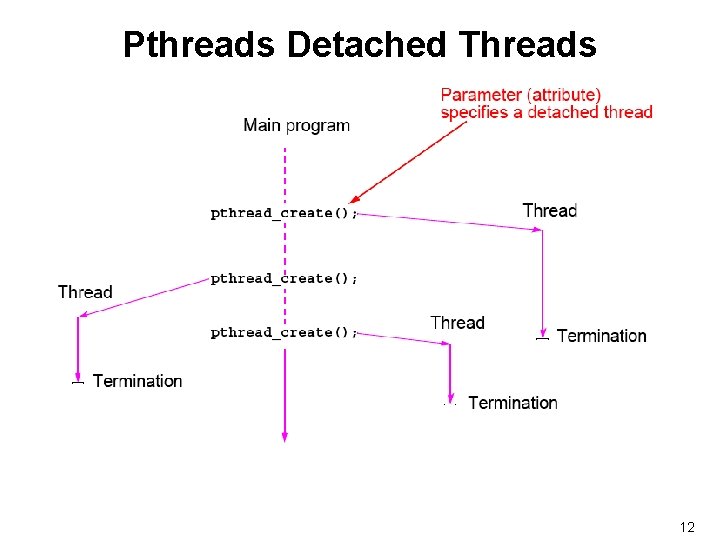 Pthreads Detached Threads

Parameter (attribute) specifies a detached thread

Main program

pthread_create();

Thread

pthread_create();

Thread

pthread_create();

Thread

Termination

Termination

Termination

12